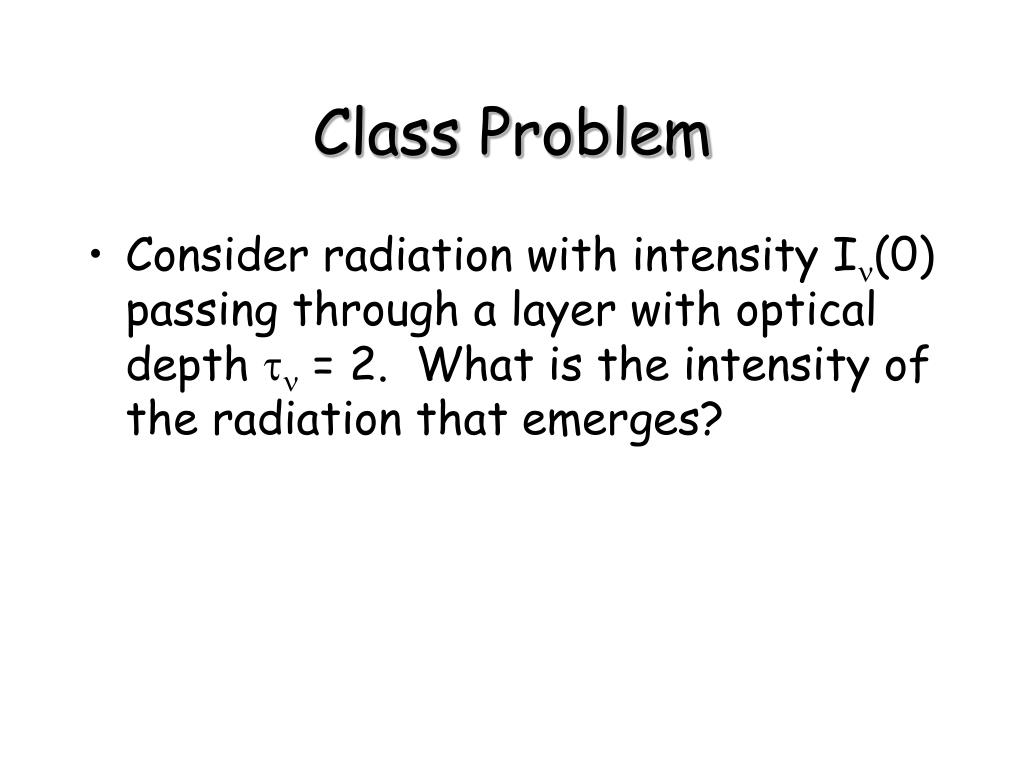 Class Problem

• Consider radiation with intensity $I_\nu(0)$ passing through a layer with optical depth $\tau_\nu = 2$. What is the intensity of the radiation that emerges?